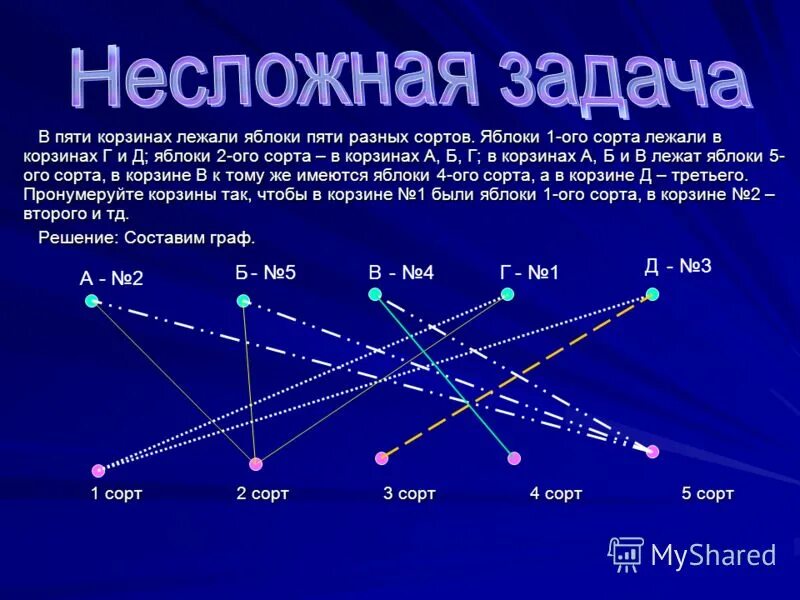 Несложная задача

В пяти корзинах лежали яблоки пяти разных сортов. Яблоки 1-ого сорта лежали в корзинах Г и Д; яблоки 2-ого сорта – в корзинах А, Б, Г; в корзинах А, Б и В лежат яблоки 5-ого сорта, в корзине В к тому же имеются яблоки 4-ого сорта, а в корзине Д – третьего. Пронумеруйте корзины так, чтобы в корзине №1 были яблоки 1-ого сорта, в корзине №2 – второго и тд.

Решение: Составим граф.

А - №2

Б - №5

В - №4

Г - №1

Д - №3

1 сорт

2 сорт

3 сорт

4 сорт

5 сорт

MyShared